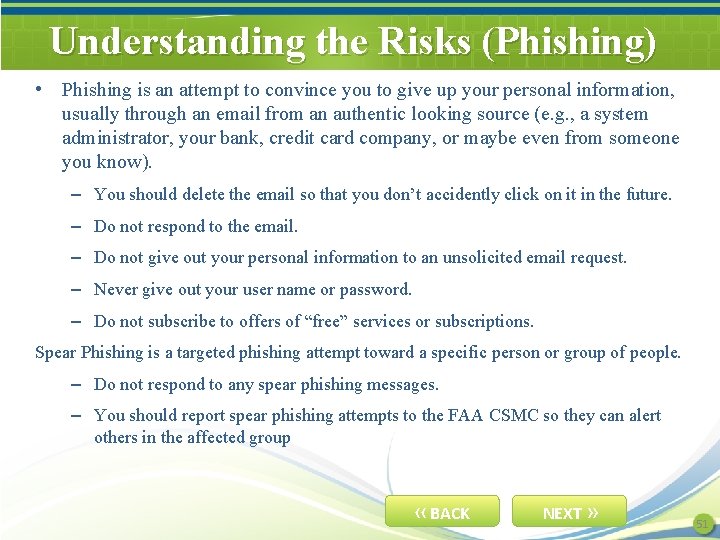 Understanding the Risks (Phishing)

• Phishing is an attempt to convince you to give up your personal information, usually through an email from an authentic looking source (e.g., a system administrator, your bank, credit card company, or maybe even from someone you know).

– You should delete the email so that you don't accidently click on it in the future.

– Do not respond to the email.

– Do not give out your personal information to an unsolicited email request.

– Never give out your user name or password.

– Do not subscribe to offers of "free" services or subscriptions.

Spear Phishing is a targeted phishing attempt toward a specific person or group of people.

– Do not respond to any spear phishing messages.

– You should report spear phishing attempts to the FAA CSMC so they can alert others in the affected group

« BACK

NEXT »

51